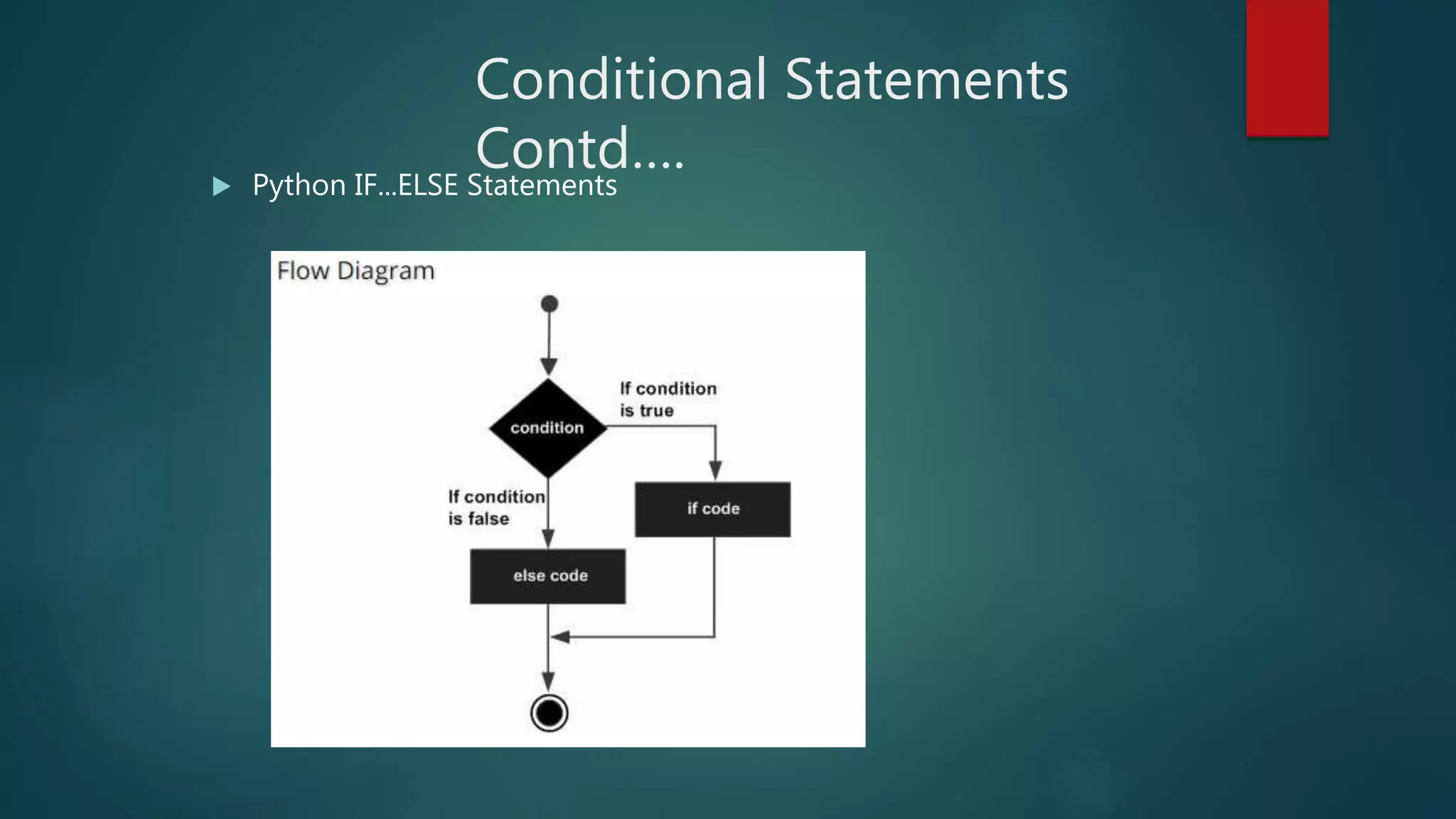 Conditional Statements Contd....

Python IF...ELSE Statements

Flow Diagram

condition

If condition is true

if code

If condition is false

else code